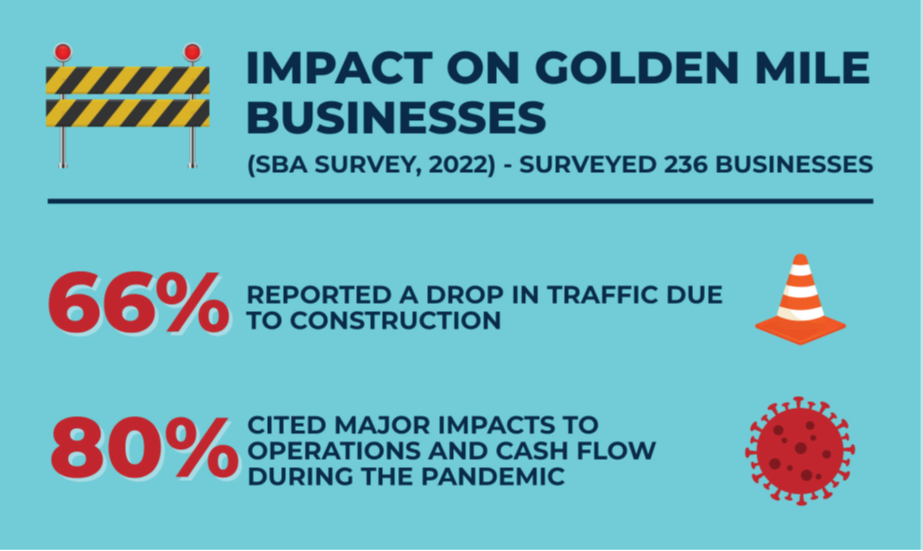 IMPACT ON GOLDEN MILE BUSINESSES

(SBA SURVEY, 2022) - SURVEYED 236 BUSINESSES

66% REPORTED A DROP IN TRAFFIC DUE TO CONSTRUCTION

80% CITED MAJOR IMPACTS TO OPERATIONS AND CASH FLOW DURING THE PANDEMIC